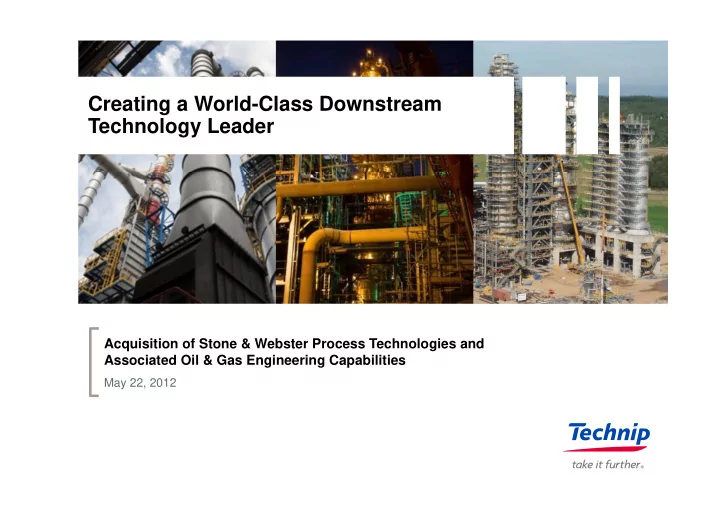 Creating a World-Class Downstream Technology Leader

Acquisition of Stone & Webster Process Technologies and Associated Oil & Gas Engineering Capabilities

May 22, 2012

Technip

take it further.